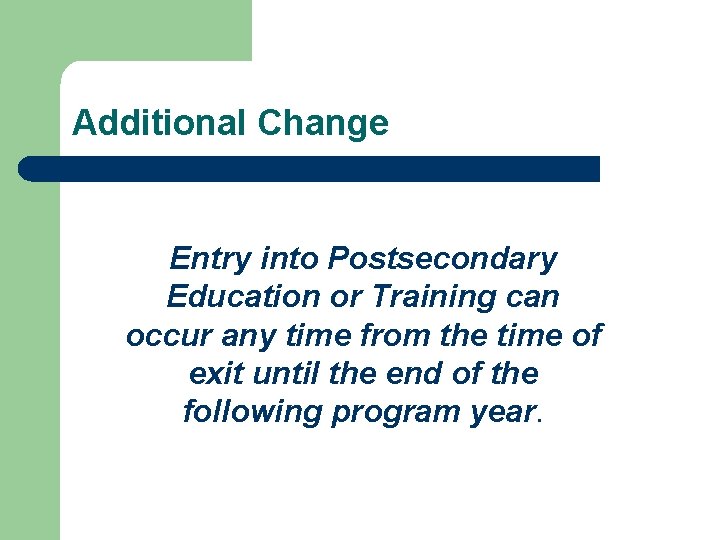 Additional Change

Entry into Postsecondary Education or Training can occur any time from the time of exit until the end of the following program year.